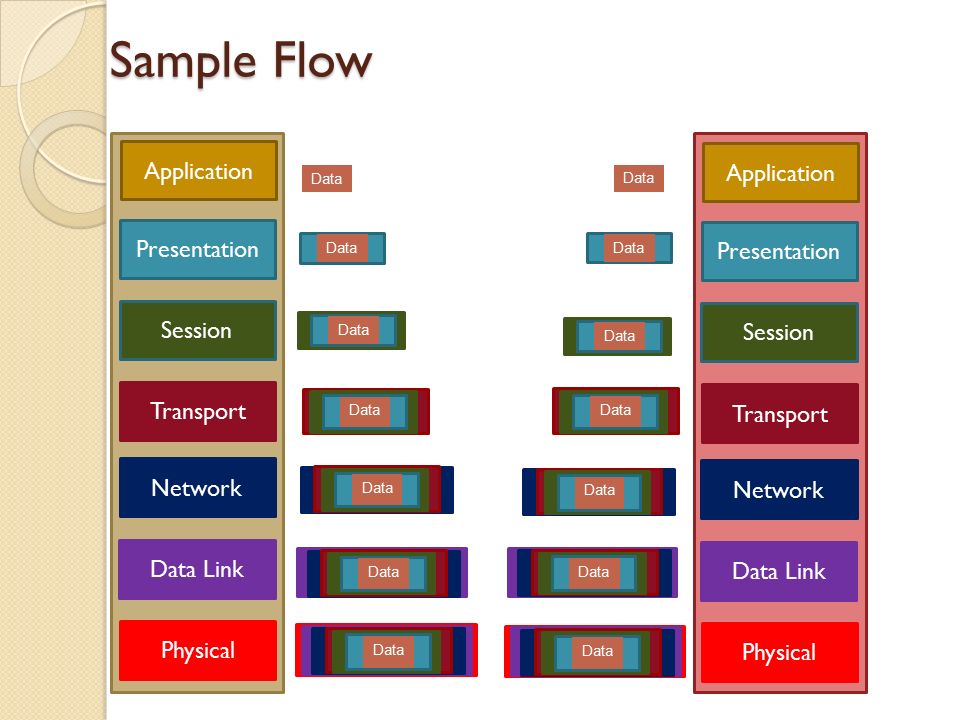 Sample Flow

Application
Presentation
Session
Transport
Network
Data Link
Physical

Data
Data
Data
Data
Data
Data
Data

Data
Data
Data
Data
Data
Data
Data

Application
Presentation
Session
Transport
Network
Data Link
Physical